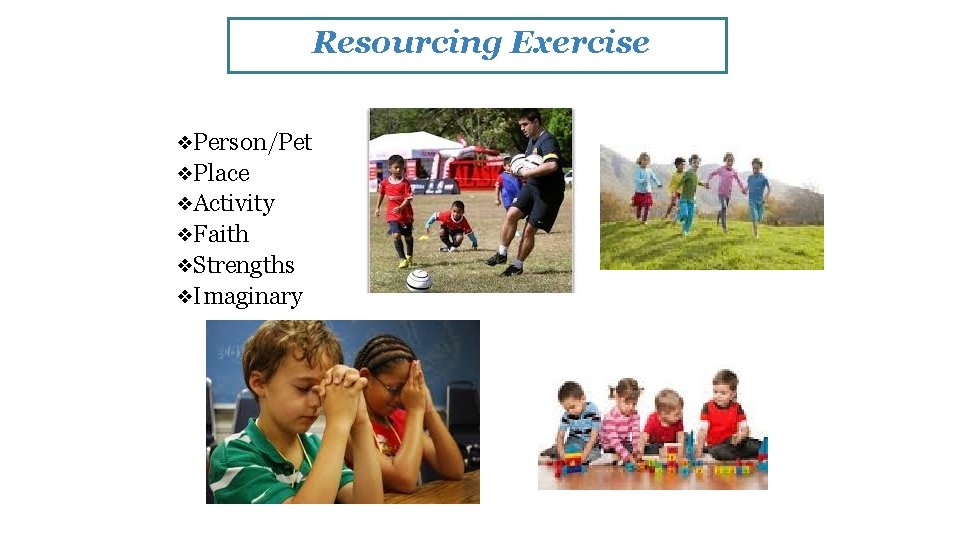 Resourcing Exercise

❖Person/Pet
❖Place
❖Activity
❖Faith
❖Strengths
❖Imaginary